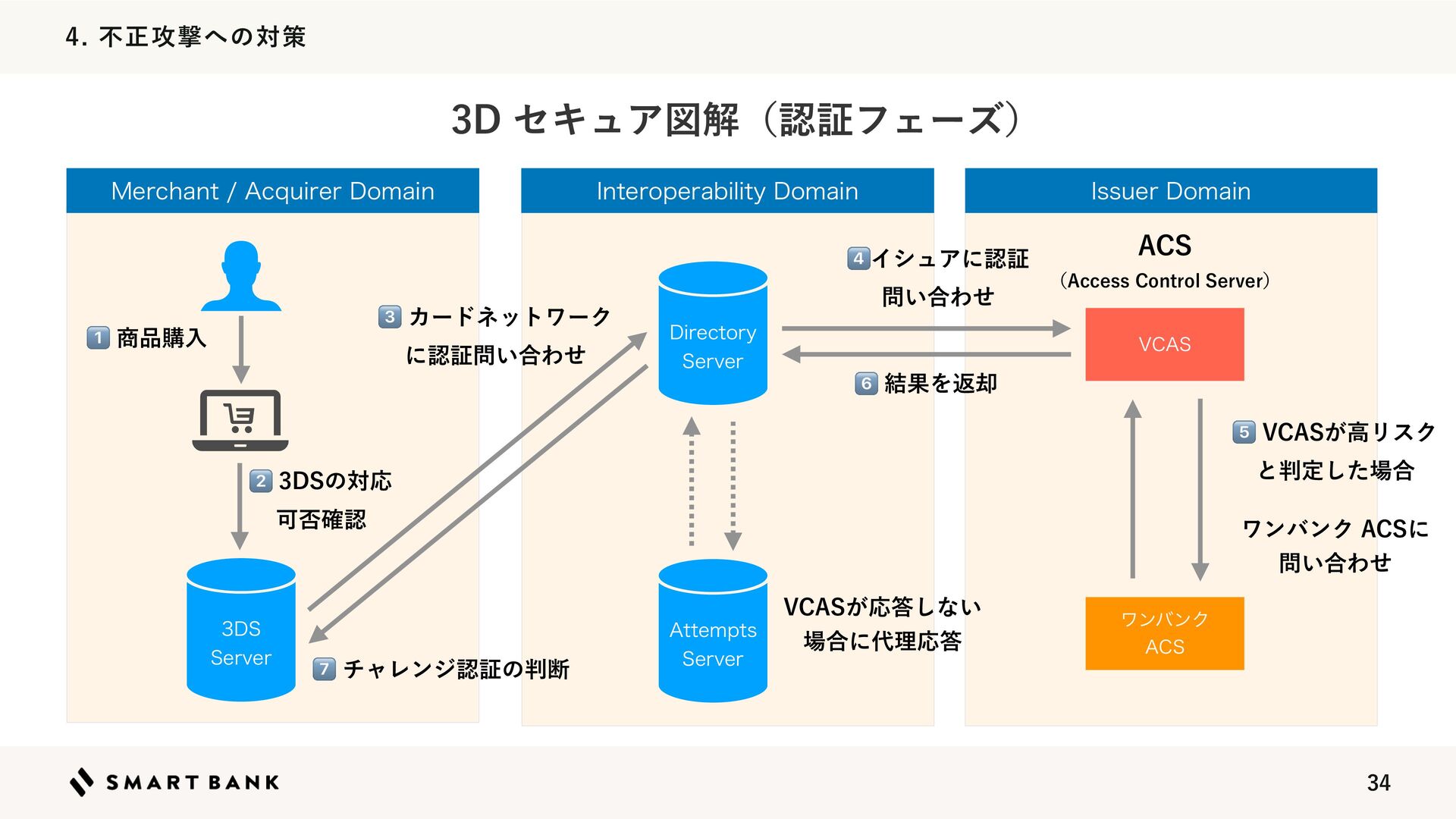 4. 不正攻撃への対策

3D セキュア図解（認証フェーズ）

Merchant / Acquirer Domain

1 商品購入

2 3DSの対応可否確認

3DS Server

3 カードネットワークに認証問い合わせ

7 チャレンジ認証の判断

Interoperability Domain

Directory Server

Attempts Server

VCASが応答しない場合に代理応答

4 イシュアに認証問い合わせ

6 結果を返却

Issuer Domain

ACS
（Access Control Server）

VCAS

5 VCASが高リスクと判定した場合

ワンバンク ACSに問い合わせ

ワンバンク ACS

SMART BANK

34